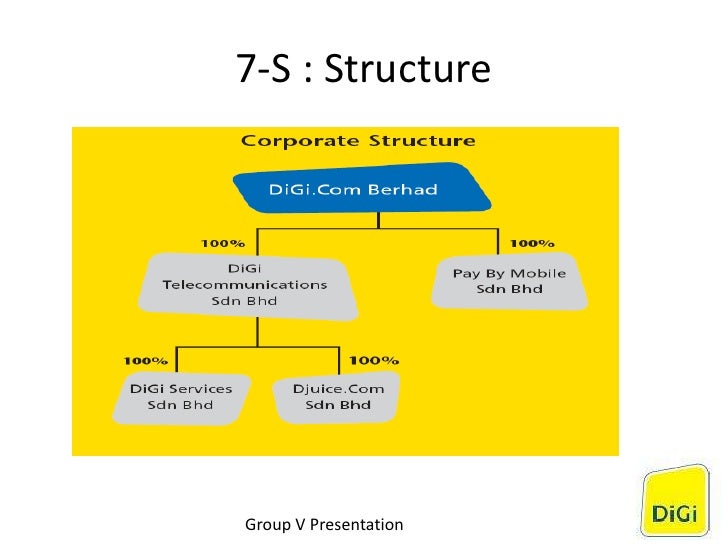 7-S : Structure

Corporate Structure

DiGi.Com Berhad

100%

DiGi Telecommunications Sdn Bhd

100%

Pay By Mobile Sdn Bhd

100%

DiGi Services Sdn Bhd

100%

Djuice.Com Sdn Bhd

Group V Presentation

DiGi